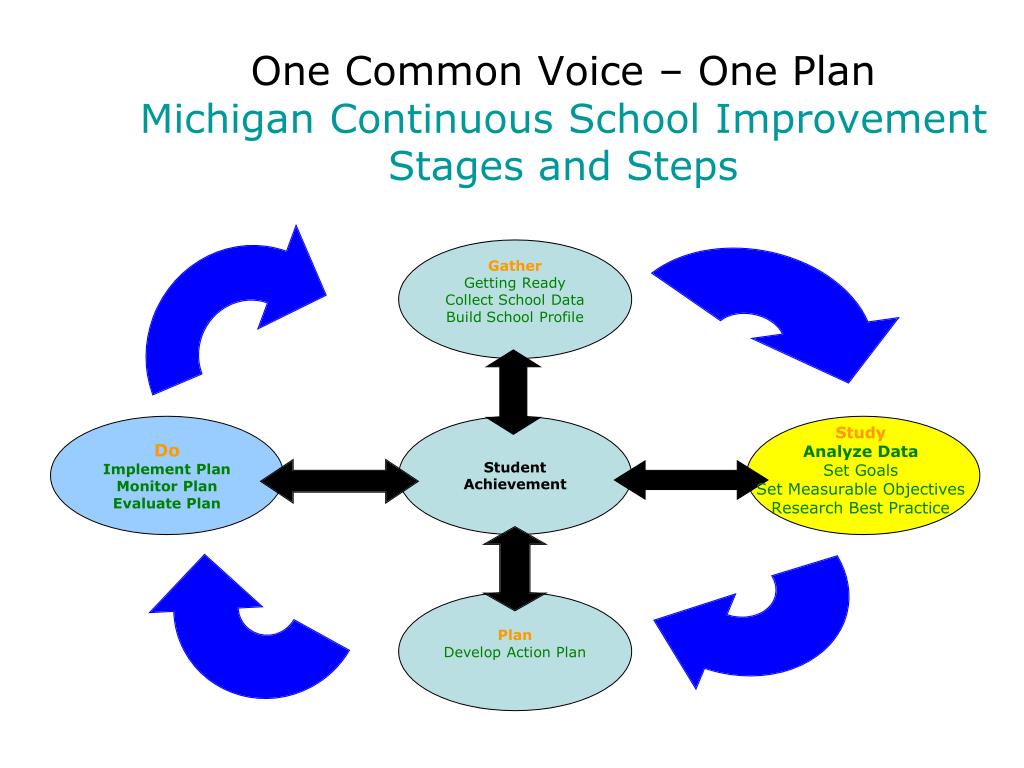 One Common Voice – One Plan
Michigan Continuous School Improvement Stages and Steps

Gather
Getting Ready
Collect School Data
Build School Profile

Do
Implement Plan
Monitor Plan
Evaluate Plan

Student Achievement

Study
Analyze Data
Set Goals
Set Measurable Objectives
Research Best Practice

Plan
Develop Action Plan